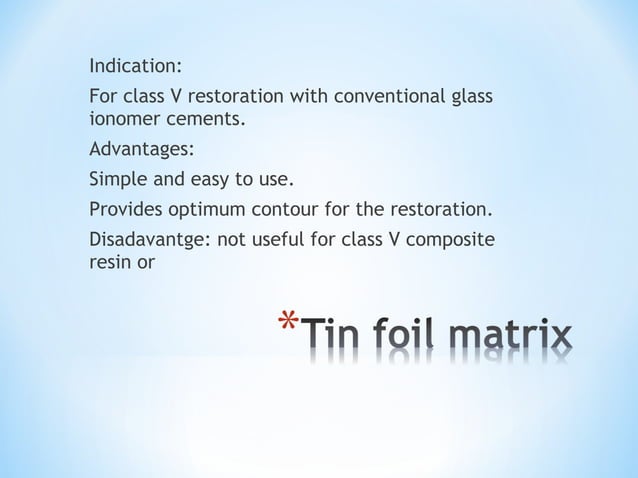 Indication:

For class V restoration with conventional glass ionomer cements.

Advantages:

Simple and easy to use.

Provides optimum contour for the restoration.

Disadavantge: not useful for class V composite resin or

*Tin foil matrix